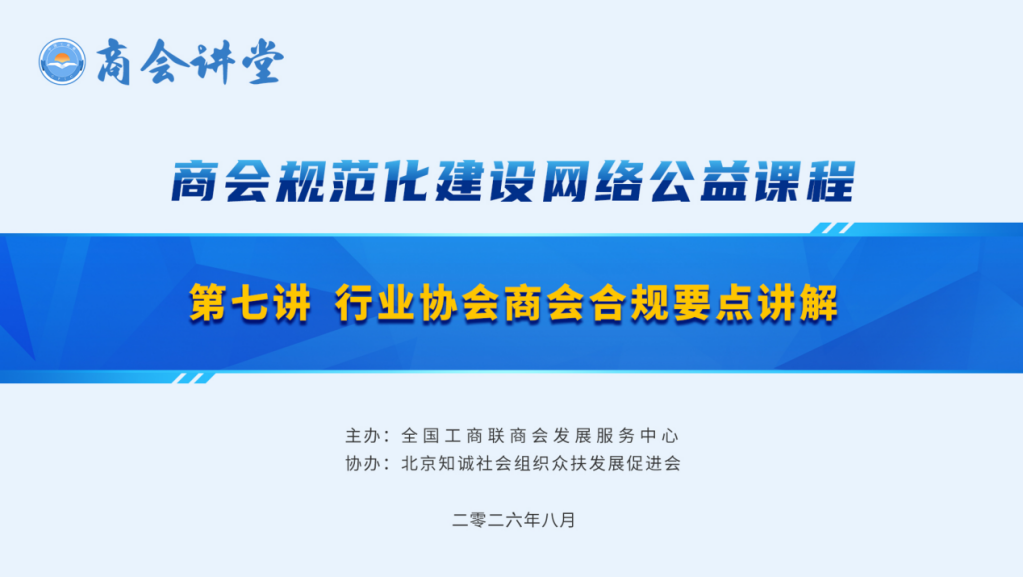 商会讲堂

商会规范化建设网络公益课程

第七讲 行业协会商会合规要点讲解

主办：全国工商联商会发展服务中心
协办：北京知诚社会组织众扶发展促进会

二零二六年八月